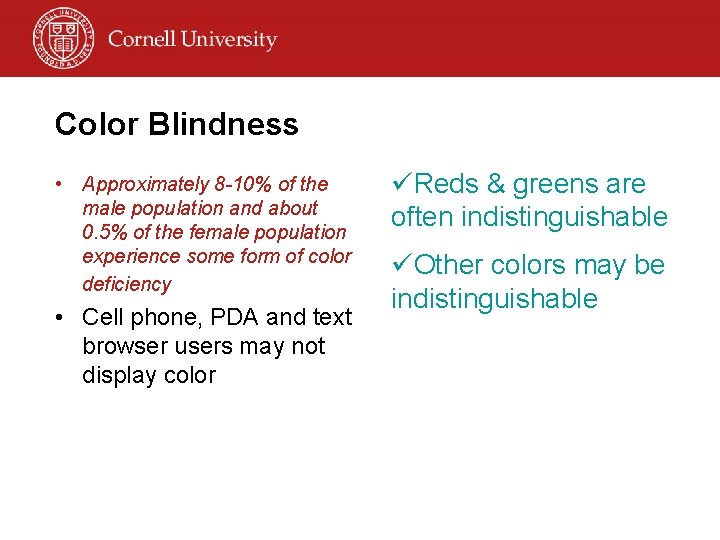 Cornell University

Color Blindness

• Approximately 8-10% of the male population and about 0.5% of the female population experience some form of color deficiency

• Cell phone, PDA and text browser users may not display color

✓Reds & greens are often indistinguishable

✓Other colors may be indistinguishable